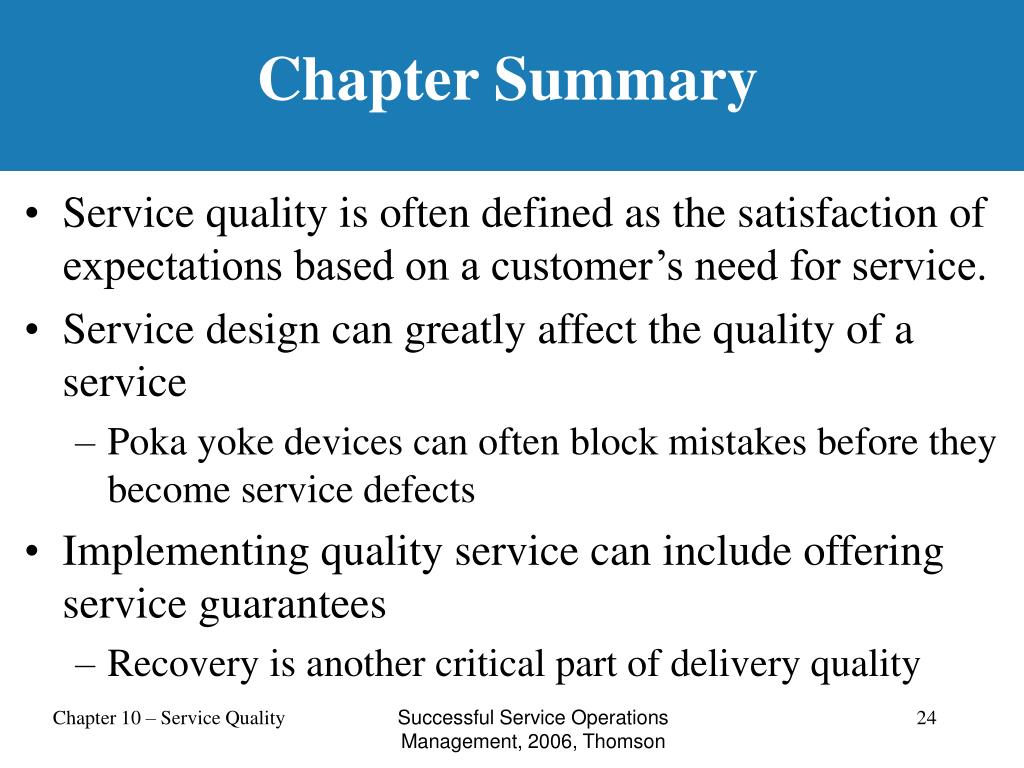 Chapter Summary

• Service quality is often defined as the satisfaction of expectations based on a customer’s need for service.
• Service design can greatly affect the quality of a service
– Poka yoke devices can often block mistakes before they become service defects
• Implementing quality service can include offering service guarantees
– Recovery is another critical part of delivery quality

Chapter 10 – Service Quality

Successful Service Operations Management, 2006, Thomson

24